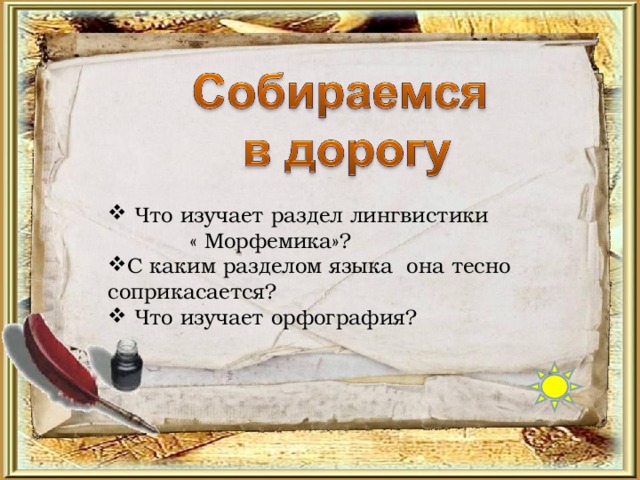 Собираемся в дорогу

❖ Что изучает раздел лингвистики « Морфемика»?
❖С каким разделом языка она тесно соприкасается?
❖ Что изучает орфография?